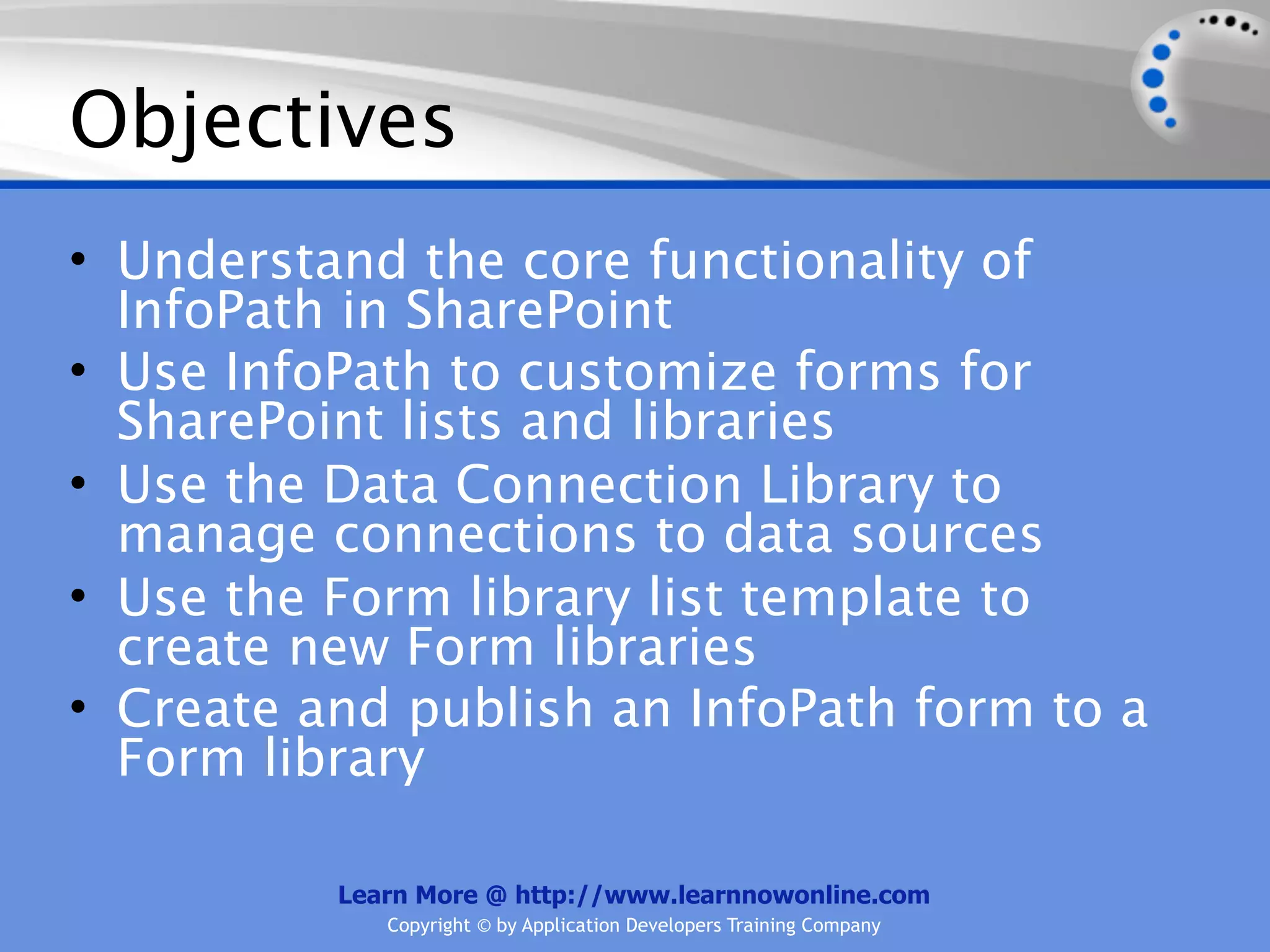 Objectives

• Understand the core functionality of InfoPath in SharePoint
• Use InfoPath to customize forms for SharePoint lists and libraries
• Use the Data Connection Library to manage connections to data sources
• Use the Form library list template to create new Form libraries
• Create and publish an InfoPath form to a Form library

Learn More @ http://www.learnnowonline.com
Copyright © by Application Developers Training Company